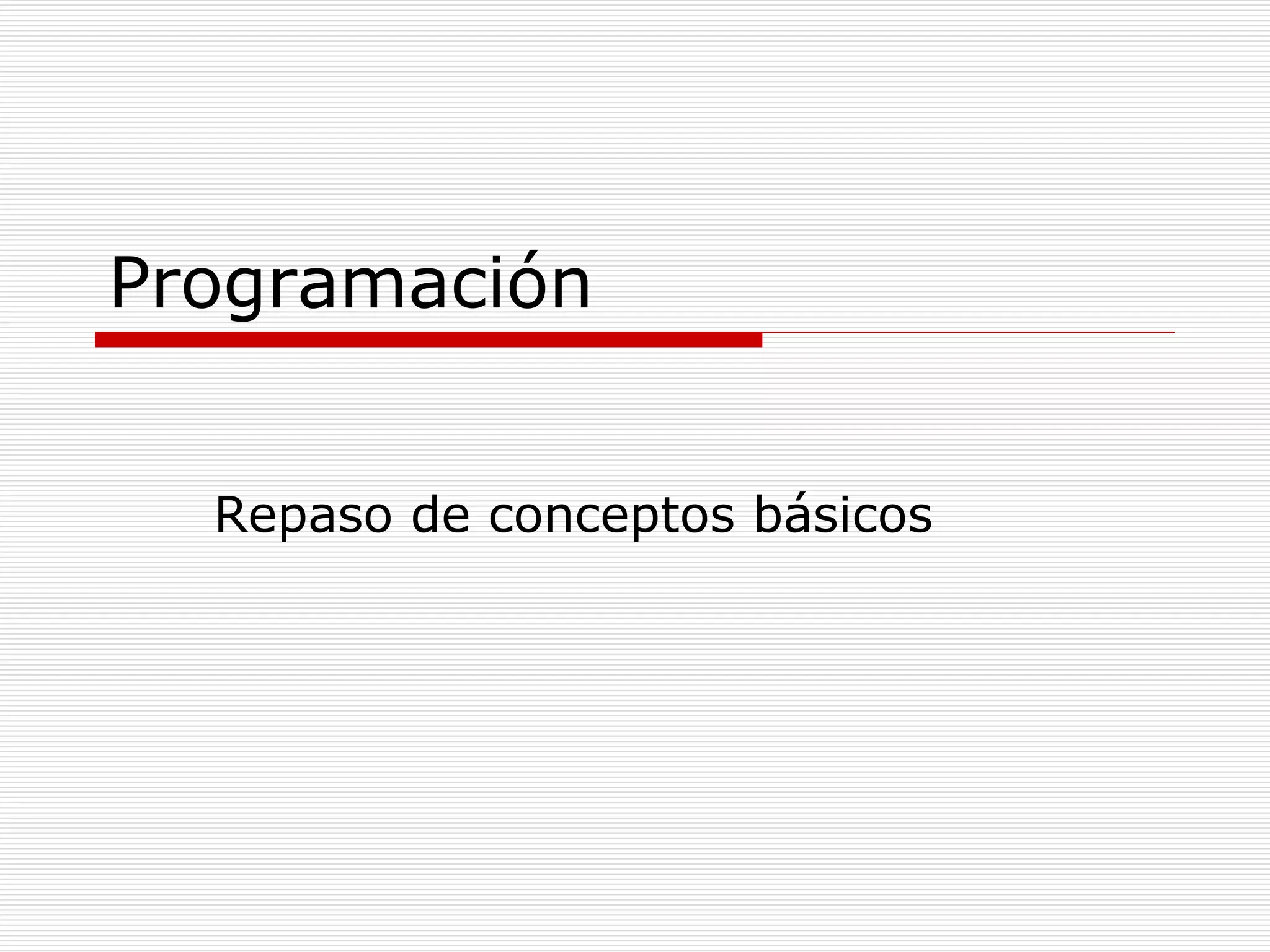 Programación

Repaso de conceptos básicos